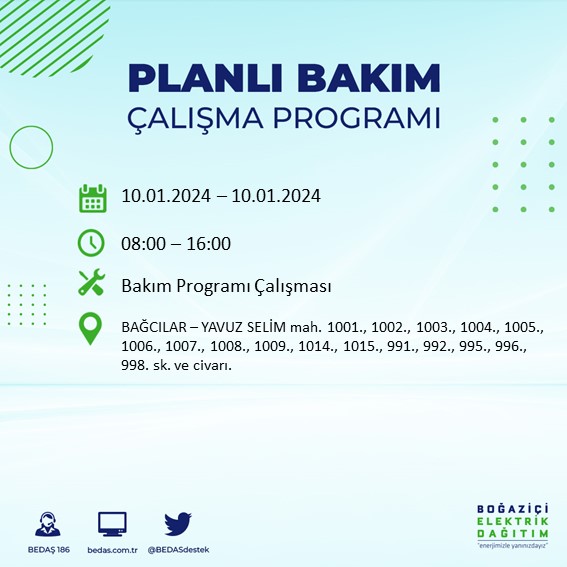 PLANLI BAKIM
ÇALIŞMA PROGRAMI

10.01.2024 – 10.01.2024

08:00 – 16:00

Bakım Programı Çalışması

BAĞCILAR – YAVUZ SELİM mah. 1001., 1002., 1003., 1004., 1005., 1006., 1007., 1008., 1009., 1014., 1015., 991., 992., 995., 996., 998. sk. ve civarı.

BEDAŞ 186 bedas.com.tr @BEDASdestek

BOĞAZİÇİ
ELEKTRİK
DAĞITIM
"enerjimizle yanınızdayız"